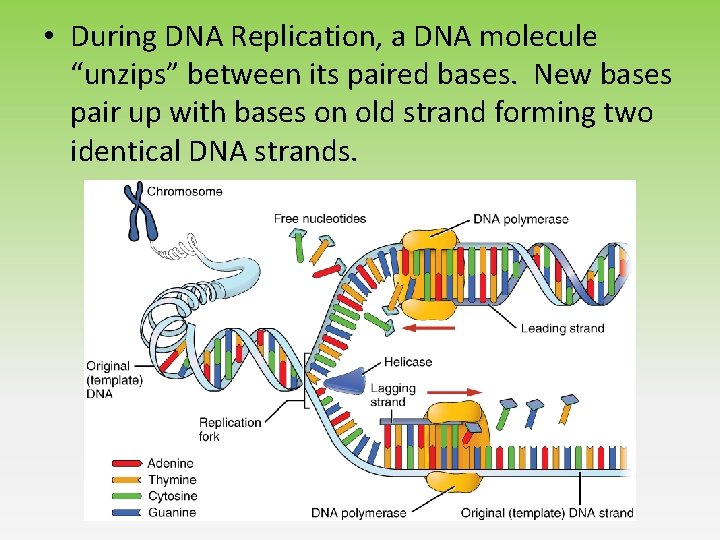 • During DNA Replication, a DNA molecule “unzips” between its paired bases. New bases pair up with bases on old strand forming two identical DNA strands.

Chromosome

Free nucleotides

DNA polymerase

Leading strand

Original (template) DNA

Helicase

Lagging strand

Replication fork

Adenine
Thymine
Cytosine
Guanine

DNA polymerase

Original (template) DNA strand